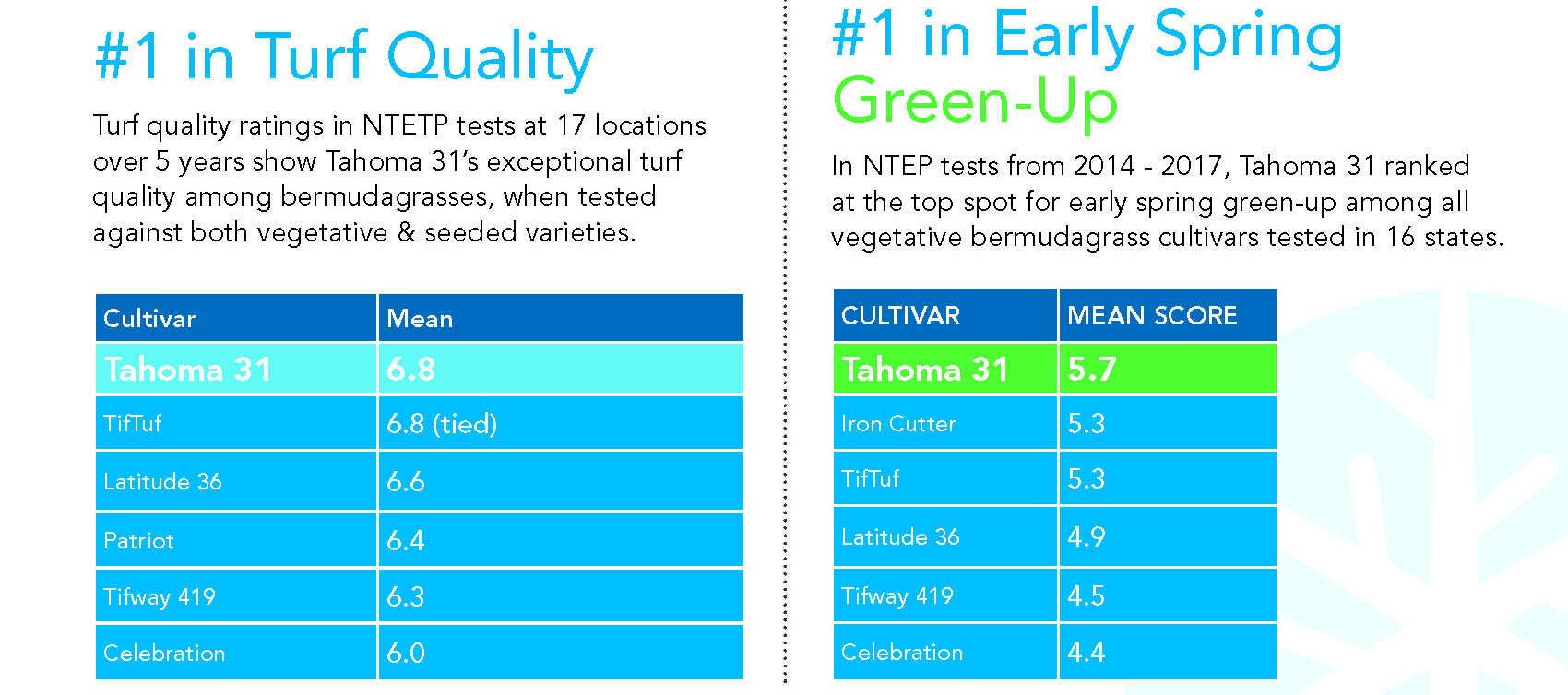 #1 in Turf Quality

Turf quality ratings in NTETP tests at 17 locations over 5 years show Tahoma 31's exceptional turf quality among bermudagrasses, when tested against both vegetative & seeded varieties.

| Cultivar | Mean |
|---|---|
| Tahoma 31 | 6.8 |
| TifTuf | 6.8 (tied) |
| Latitude 36 | 6.6 |
| Patriot | 6.4 |
| Tifway 419 | 6.3 |
| Celebration | 6.0 |

#1 in Early Spring Green-Up

In NTEP tests from 2014 - 2017, Tahoma 31 ranked at the top spot for early spring green-up among all vegetative bermudagrass cultivars tested in 16 states.

| CULTIVAR | MEAN SCORE |
|---|---|
| Tahoma 31 | 5.7 |
| Iron Cutter | 5.3 |
| TifTuf | 5.3 |
| Latitude 36 | 4.9 |
| Tifway 419 | 4.5 |
| Celebration | 4.4 |